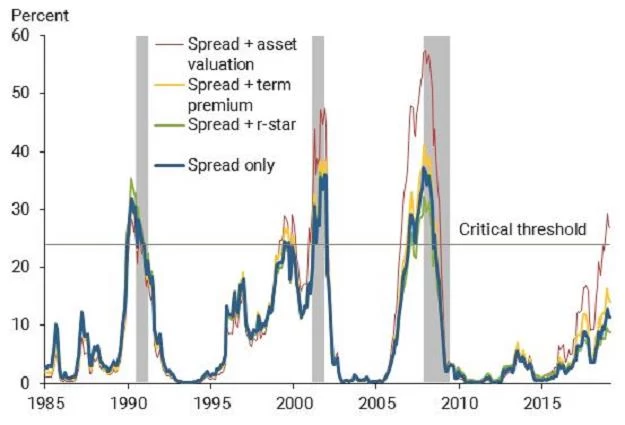 Percent

60
50
40
30
20
10
0

Spread + asset valuation
Spread + term premium
Spread + r-star
Spread only

Critical threshold

1985
1990
1995
2000
2005
2010
2015